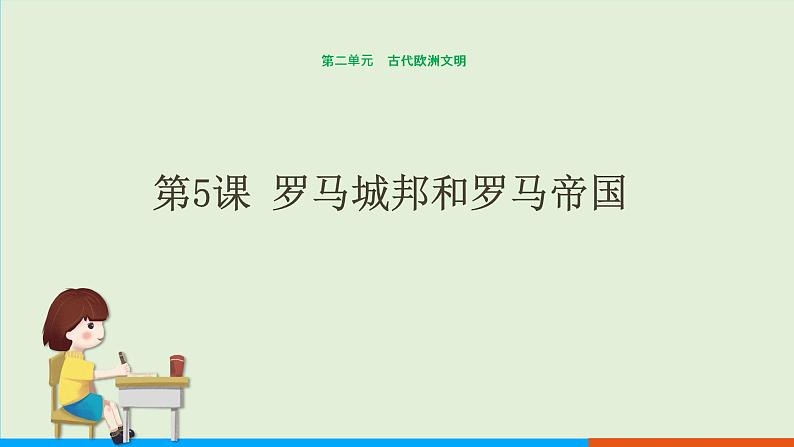 第二单元　古代欧洲文明

第5课 罗马城邦和罗马帝国